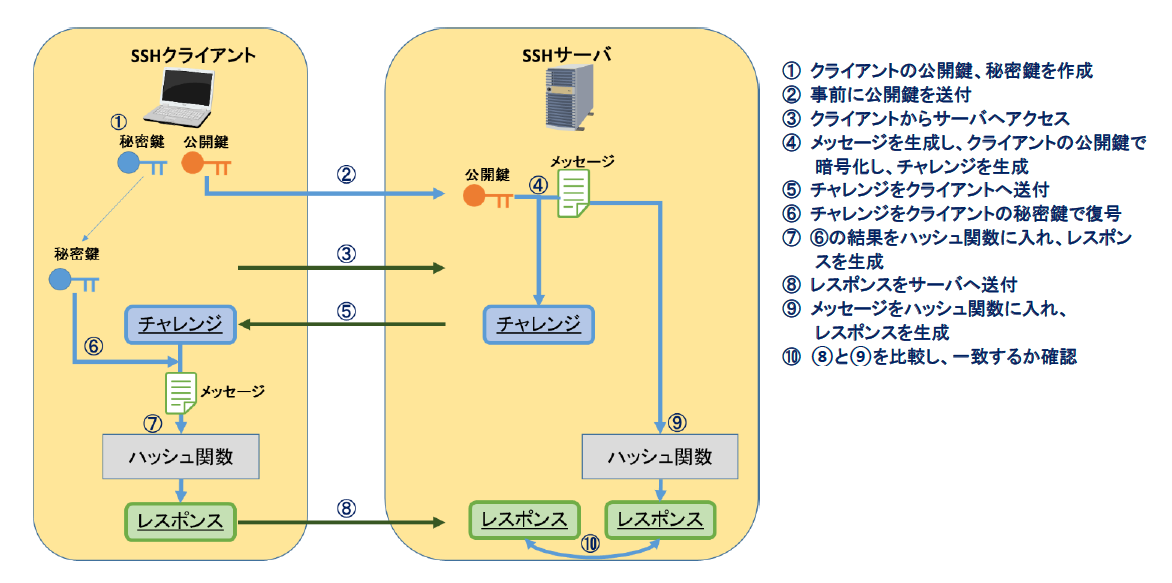 SSHクライアント

①
秘密鍵 公開鍵

秘密鍵

チャレンジ

⑥

メッセージ

⑦

ハッシュ関数

レスポンス

②

③

⑤

⑧

SSHサーバ

公開鍵 ④ メッセージ

チャレンジ

⑨

ハッシュ関数

レスポンス レスポンス

⑩

① クライアントの公開鍵、秘密鍵を作成
② 事前に公開鍵を送付
③ クライアントからサーバへアクセス
④ メッセージを生成し、クライアントの公開鍵で暗号化し、チャレンジを生成
⑤ チャレンジをクライアントへ送付
⑥ チャレンジをクライアントの秘密鍵で復号
⑦ ⑥の結果をハッシュ関数に入れ、レスポンスを生成
⑧ レスポンスをサーバへ送付
⑨ メッセージをハッシュ関数に入れ、レスポンスを生成
⑩ ⑧と⑨を比較し、一致するか確認